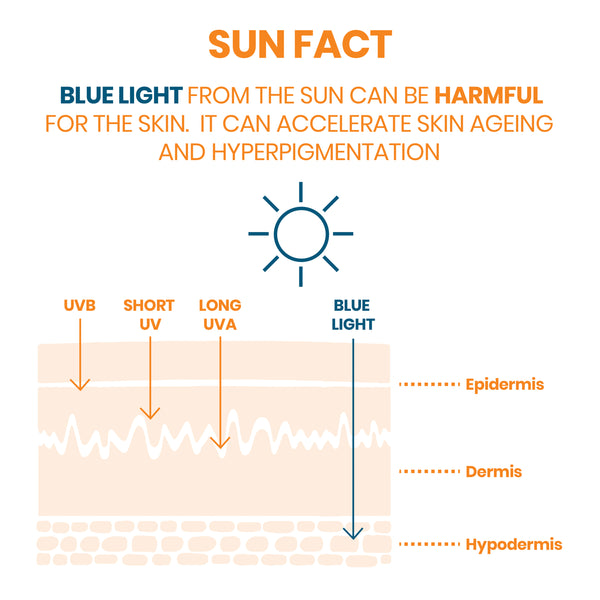 SUN FACT

BLUE LIGHT FROM THE SUN CAN BE HARMFUL FOR THE SKIN. IT CAN ACCELERATE SKIN AGEING AND HYPERPIGMENTATION

UVB

SHORT UV

LONG UVA

BLUE LIGHT

Epidermis

Dermis

Hypodermis